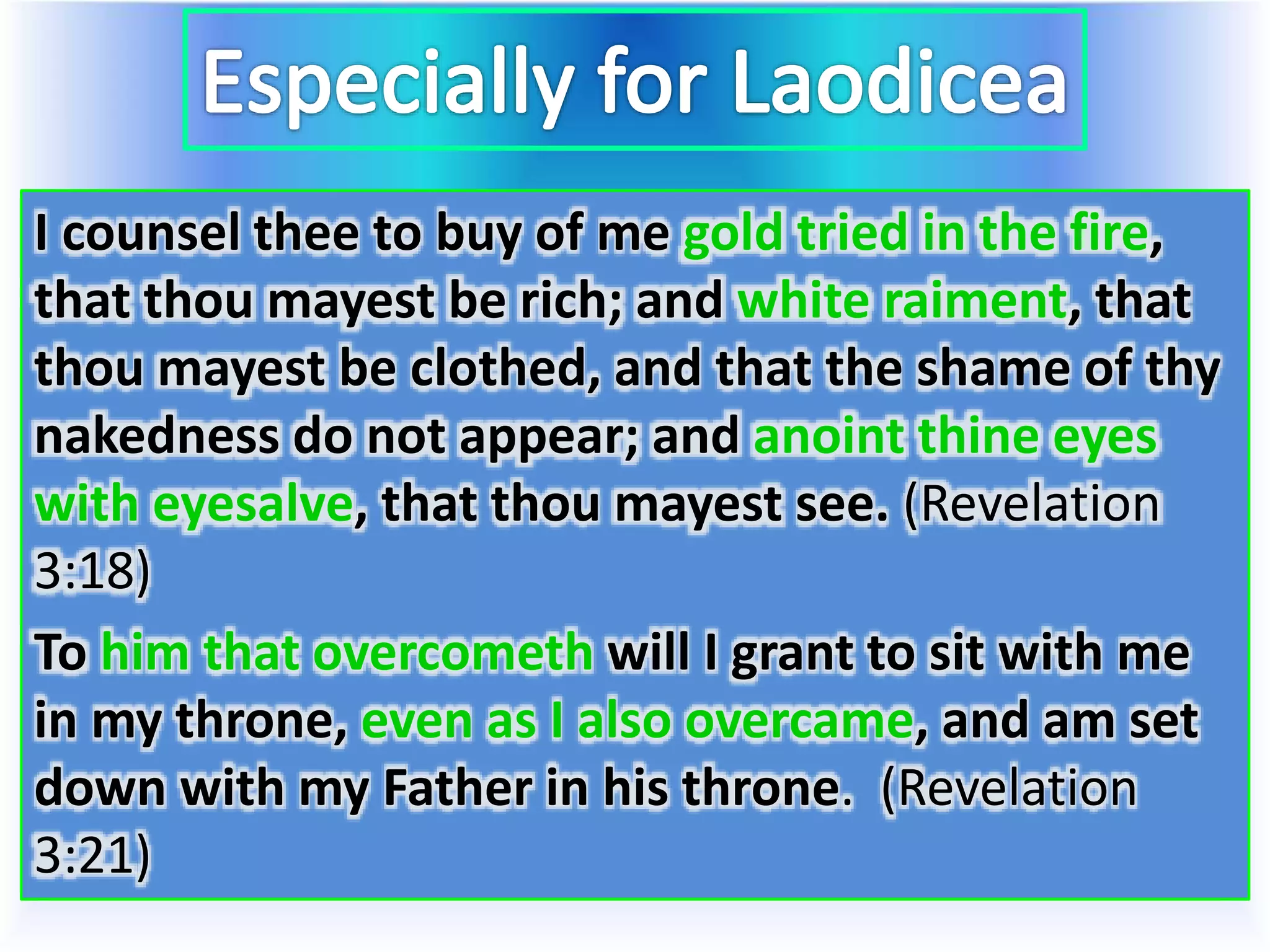 Especially for Laodicea

I counsel thee to buy of me gold tried in the fire, that thou mayest be rich; and white raiment, that thou mayest be clothed, and that the shame of thy nakedness do not appear; and anoint thine eyes with eyesalve, that thou mayest see. (Revelation 3:18)

To him that overcometh will I grant to sit with me in my throne, even as I also overcame, and am set down with my Father in his throne. (Revelation 3:21)